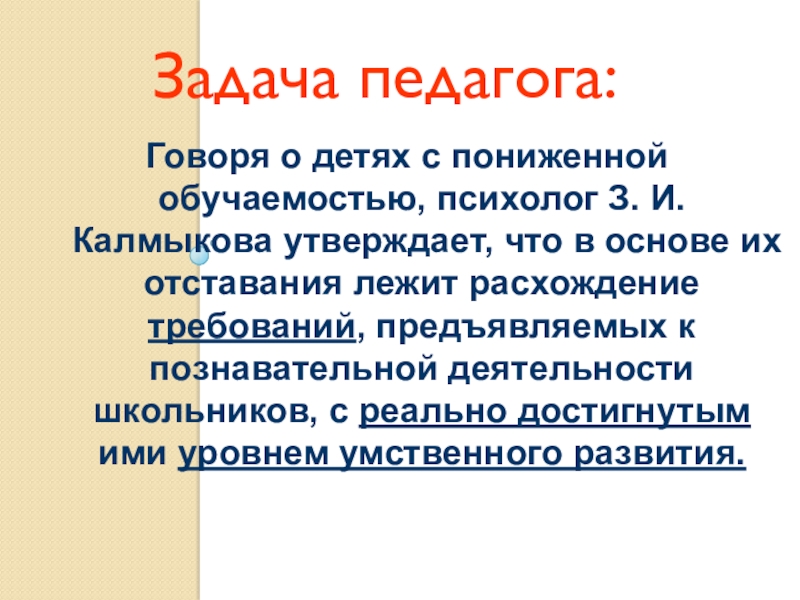 Задача педагога:

Говоря о детях с пониженной обучаемостью, психолог З. И. Калмыкова утверждает, что в основе их отставания лежит расхождение требований, предъявляемых к познавательной деятельности школьников, с реально достигнутым ими уровнем умственного развития.